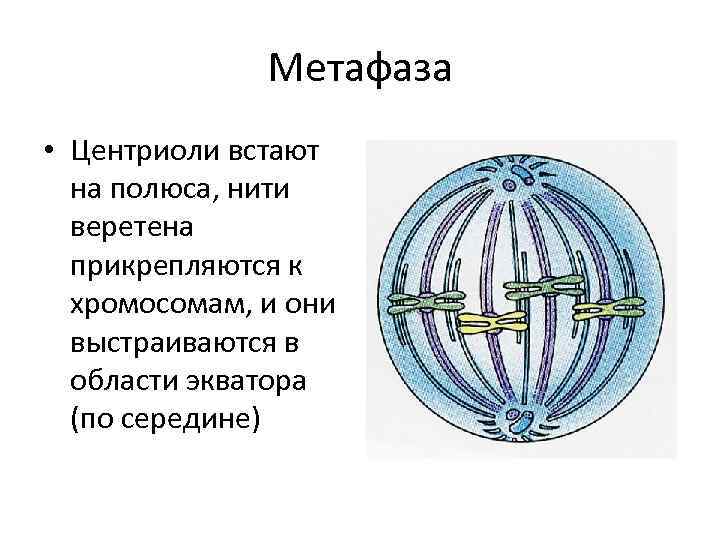 Метафаза

• Центриоли встают на полюса, нити веретена прикрепляются к хромосомам, и они выстраиваются в области экватора (по середине)